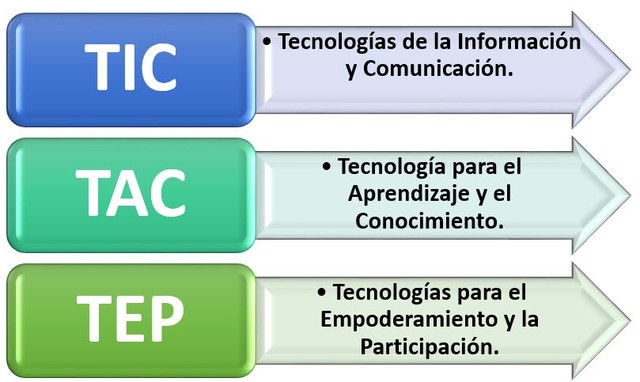 TIC

• Tecnologías de la Información y Comunicación.

TAC

• Tecnología para el Aprendizaje y el Conocimiento.

TEP

• Tecnologías para el Empoderamiento y la Participación.